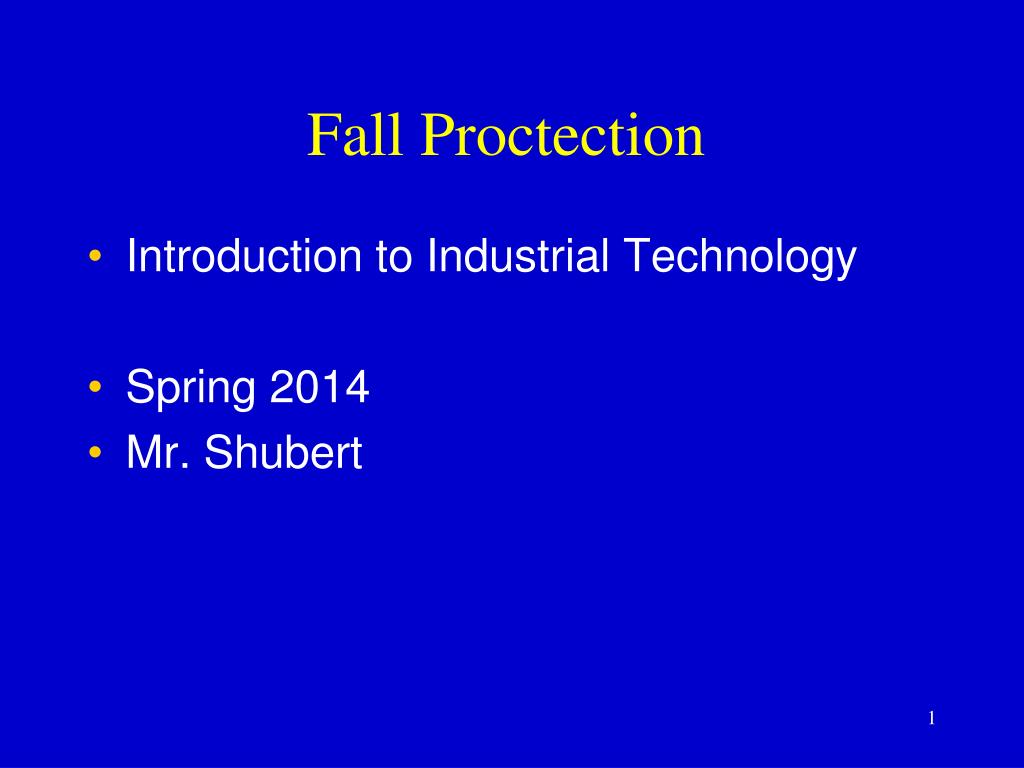 Fall Proctection

• Introduction to Industrial Technology

• Spring 2014
• Mr. Shubert

1